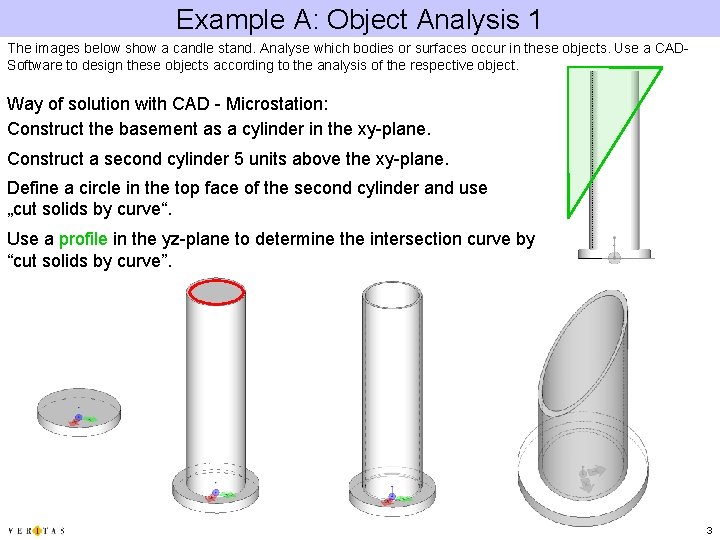 Example A: Object Analysis 1

The images below show a candle stand. Analyse which bodies or surfaces occur in these objects. Use a CAD-Software to design these objects according to the analysis of the respective object.

Way of solution with CAD - Microstation:

Construct the basement as a cylinder in the xy-plane.

Construct a second cylinder 5 units above the xy-plane.

Define a circle in the top face of the second cylinder and use „cut solids by curve“.

Use a profile in the yz-plane to determine the intersection curve by “cut solids by curve”.

VERITAS

3